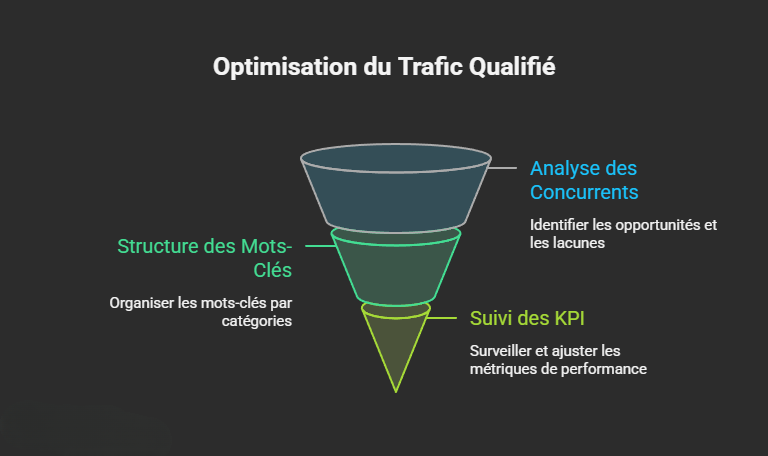 Optimisation du Trafic Qualifié

Analyse des Concurrents

Identifier les opportunités et les lacunes

Structure des Mots-Clés

Organiser les mots-clés par catégories

Suivi des KPI

Surveiller et ajuster les métriques de performance